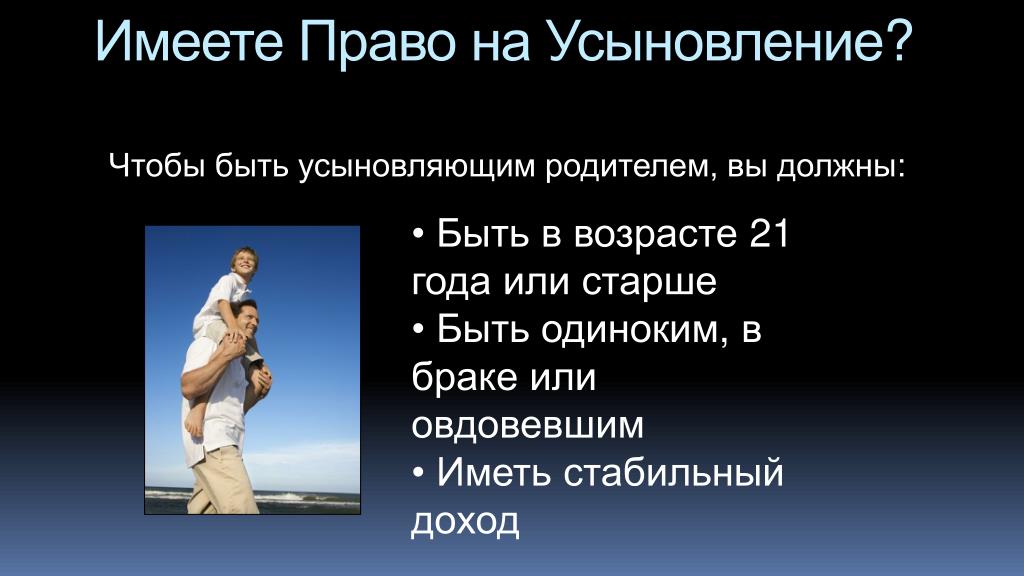 Имеете Право на Усыновление?

Чтобы быть усыновляющим родителем, вы должны:

• Быть в возрасте 21 года или старше
• Быть одиноким, в браке или овдовевшим
• Иметь стабильный доход